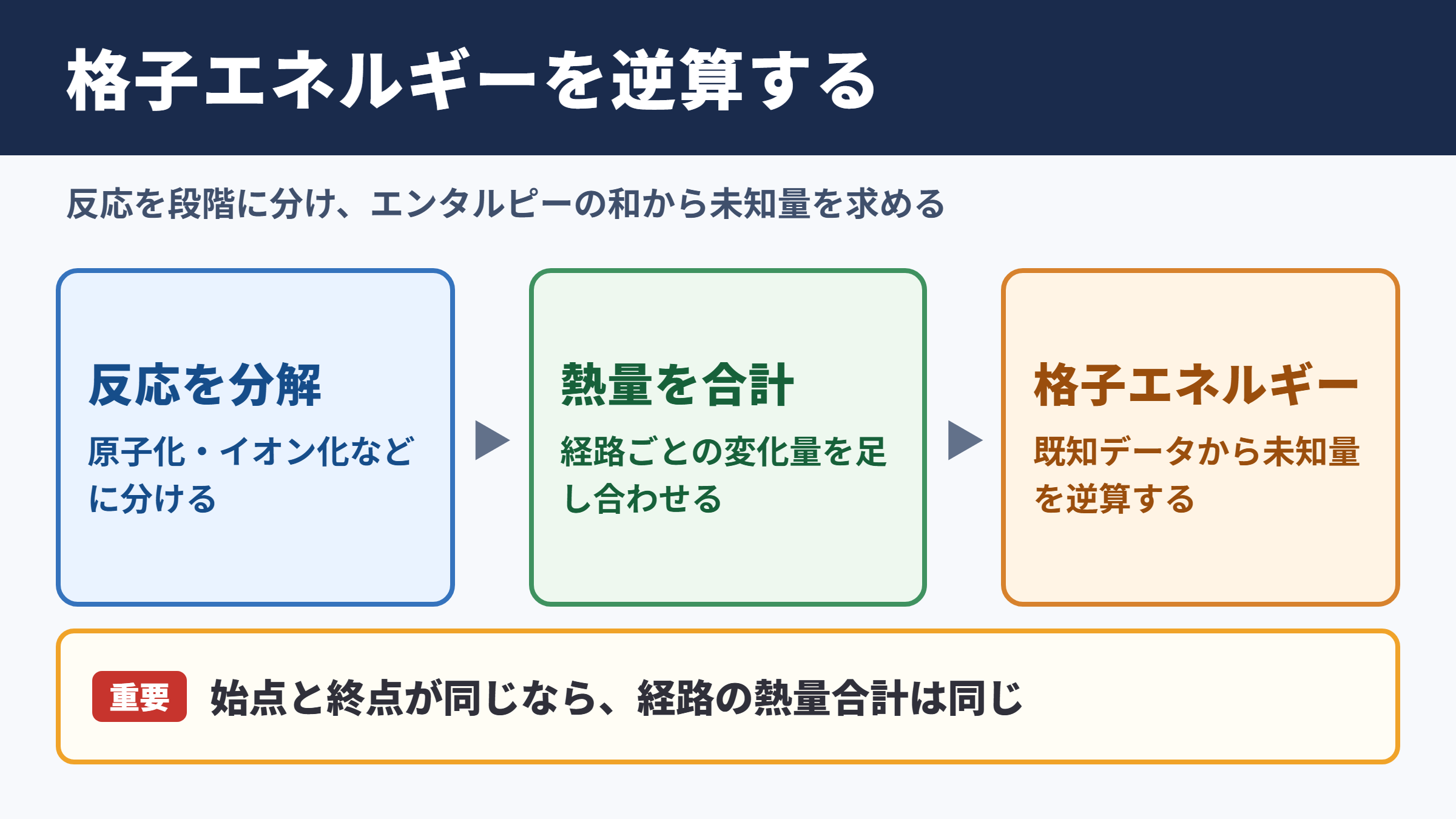 格子エネルギーを逆算する

反応を段階に分け、エンタルピーの和から未知量を求める

反応を分解

原子化・イオン化などに分ける

▶

熱量を合計

経路ごとの変化量を足し合わせる

▶

格子エネルギー

既知データから未知量を逆算する

重要 始点と終点が同じなら、経路の熱量合計は同じ